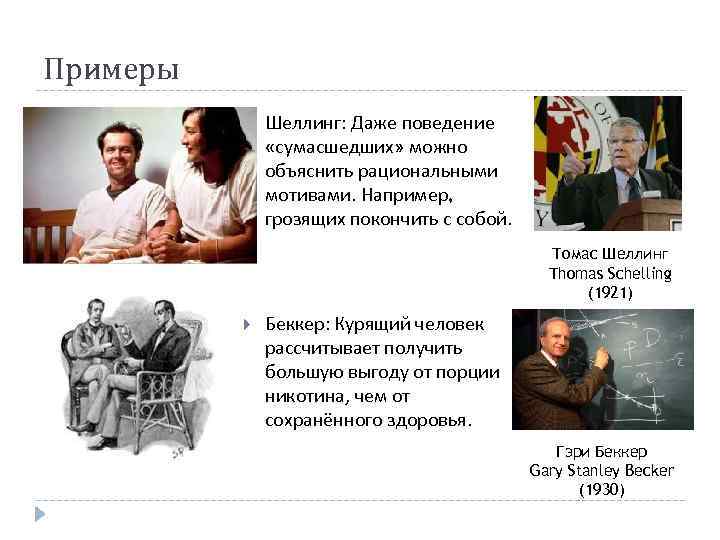 Примеры

Шеллинг: Даже поведение «сумасшедших» можно объяснить рациональными мотивами. Например, грозящих покончить с собой.

Томас Шеллинг
Thomas Schelling
(1921)

Беккер: Курящий человек рассчитывает получить большую выгоду от порции никотина, чем от сохранённого здоровья.

Гэри Беккер
Gary Stanley Becker
(1930)